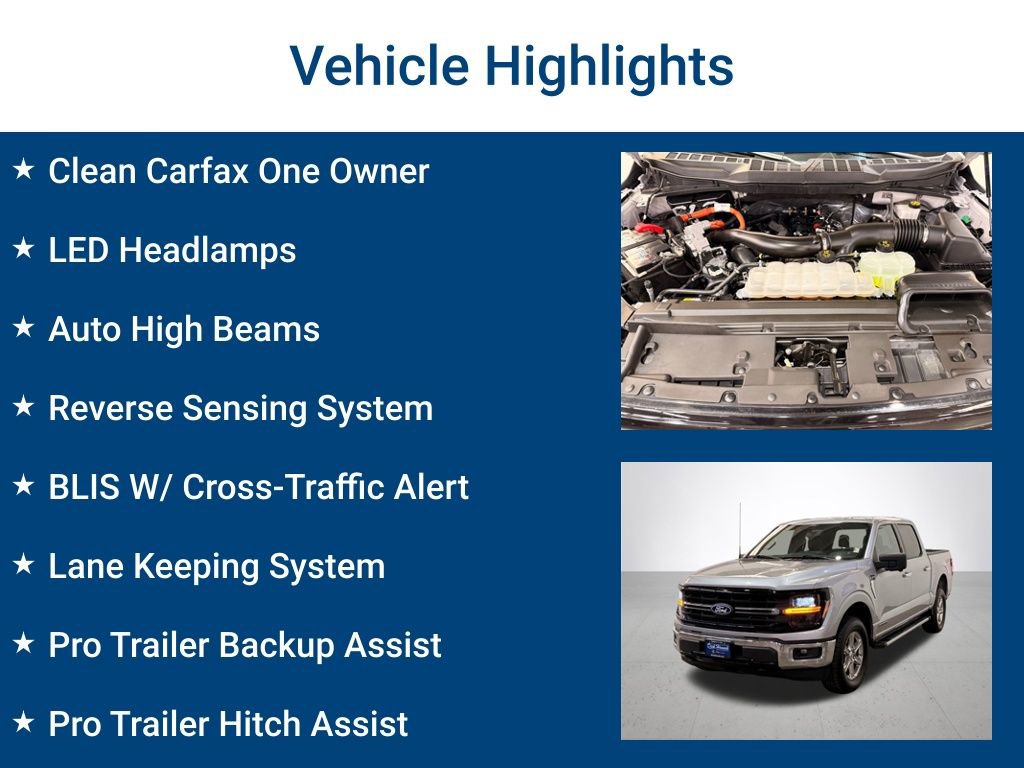 Vehicle Highlights

★ Clean Carfax One Owner

★ LED Headlamps

★ Auto High Beams

★ Reverse Sensing System

★ BLIS W/ Cross-Traffic Alert

★ Lane Keeping System

★ Pro Trailer Backup Assist

★ Pro Trailer Hitch Assist